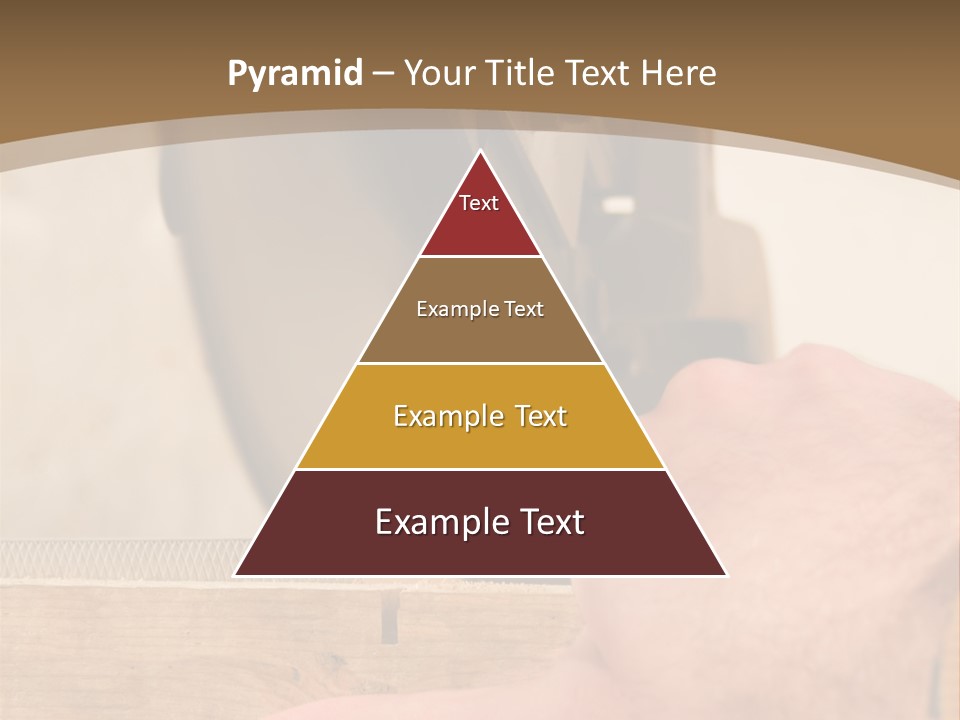 Pyramid – Your Title Text Here

Text

Example Text

Example Text

Example Text